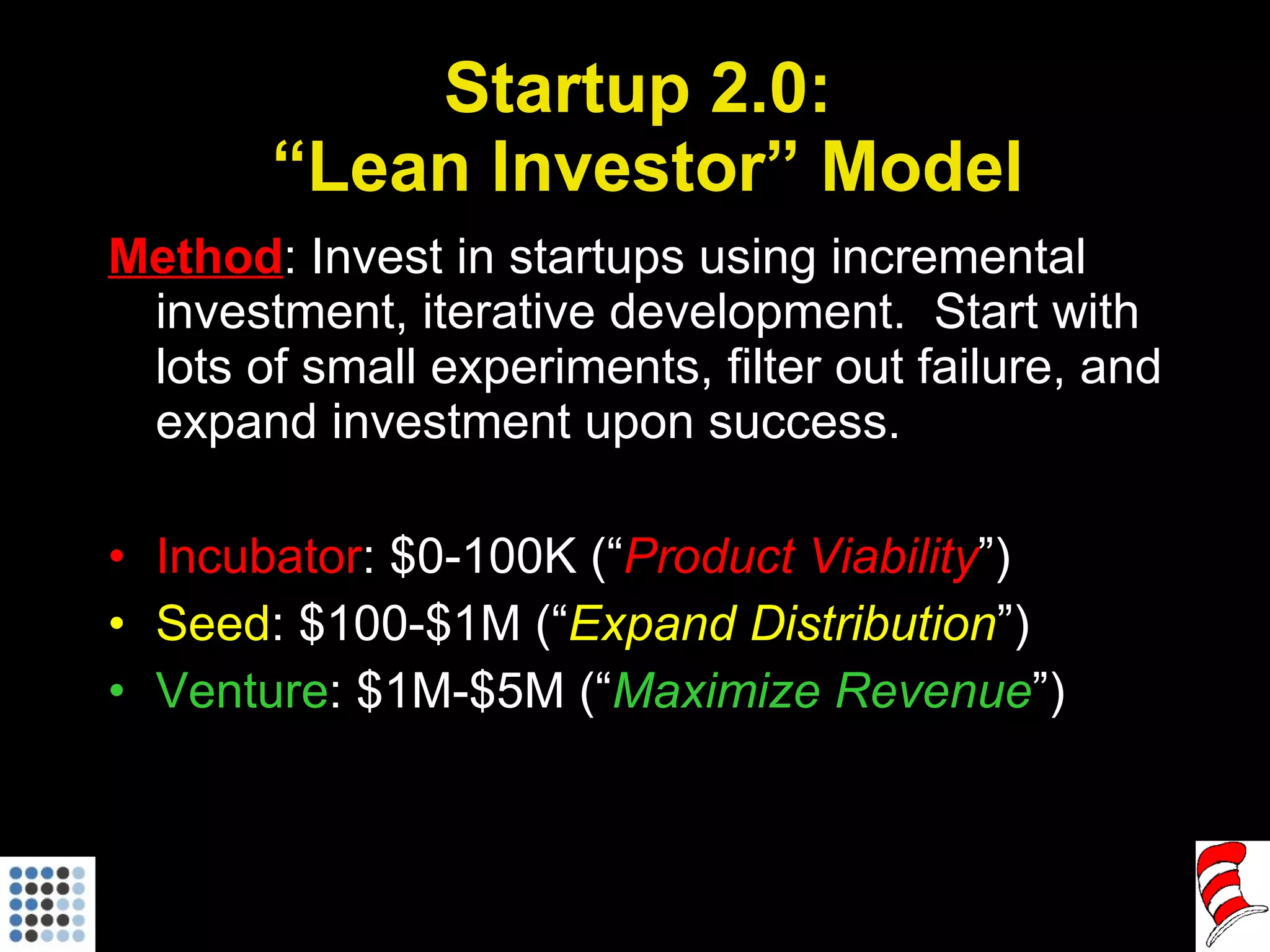 Startup 2.0:
“Lean Investor” Model

Method: Invest in startups using incremental investment, iterative development. Start with lots of small experiments, filter out failure, and expand investment upon success.

• Incubator: $0-100K (“Product Viability”)
• Seed: $100-$1M (“Expand Distribution”)
• Venture: $1M-$5M (“Maximize Revenue”)